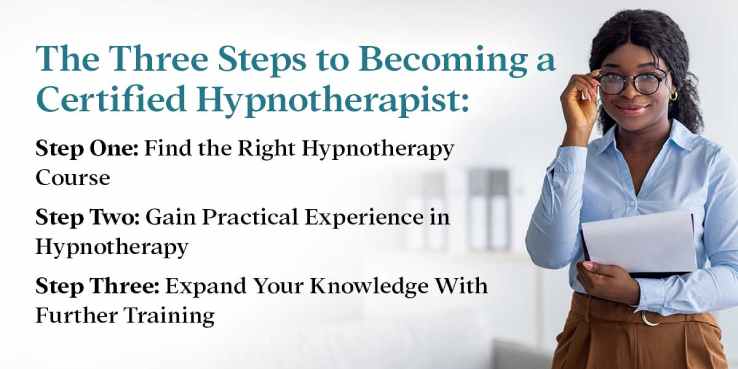 The Three Steps to Becoming a Certified Hypnotherapist:

Step One: Find the Right Hypnotherapy Course

Step Two: Gain Practical Experience in Hypnotherapy

Step Three: Expand Your Knowledge With Further Training